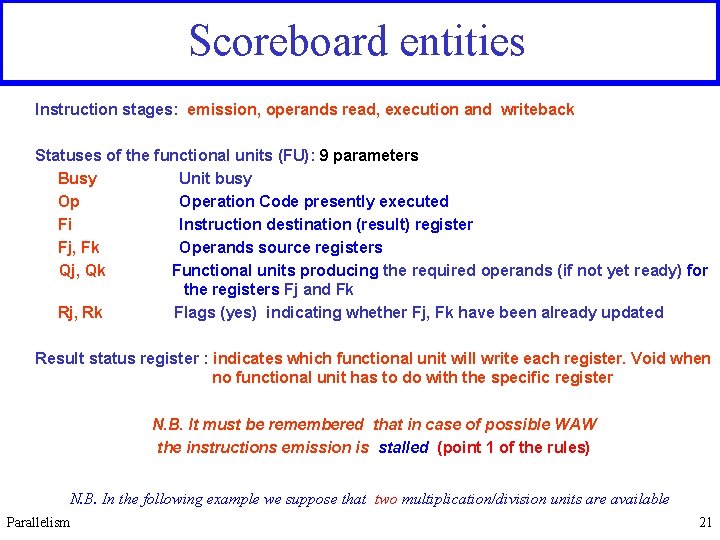 Scoreboard entities

Instruction stages: emission, operands read, execution and writeback

Statuses of the functional units (FU): 9 parameters
Busy Unit busy
Op Operation Code presently executed
Fi Instruction destination (result) register
Fj, Fk Operands source registers
Qj, Qk Functional units producing the required operands (if not yet ready) for the registers Fj and Fk
Rj, Rk Flags (yes) indicating whether Fj, Fk have been already updated

Result status register : indicates which functional unit will write each register. Void when no functional unit has to do with the specific register

N.B. It must be remembered that in case of possible WAW the instructions emission is stalled (point 1 of the rules)

N.B. In the following example we suppose that two multiplication/division units are available

Parallelism

21